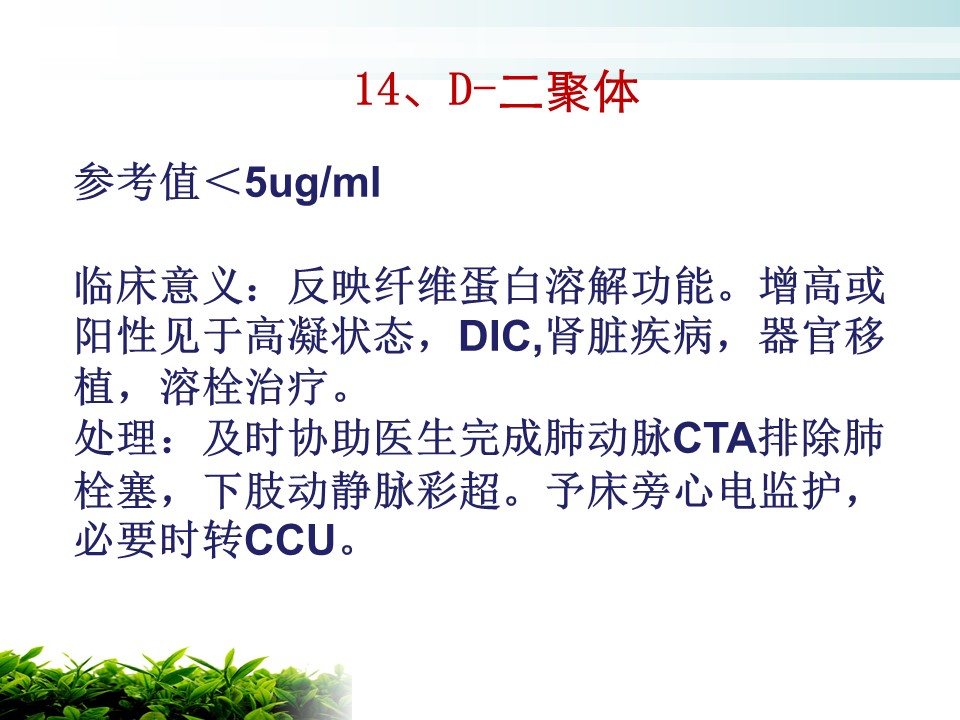 14、D-二聚体

参考值＜5ug/ml

临床意义：反映纤维蛋白溶解功能。增高或阳性见于高凝状态，DIC,肾脏疾病，器官移植，溶栓治疗。
处理：及时协助医生完成肺动脉CTA排除肺栓塞，下肢动静脉彩超。予床旁心电监护，必要时转CCU。